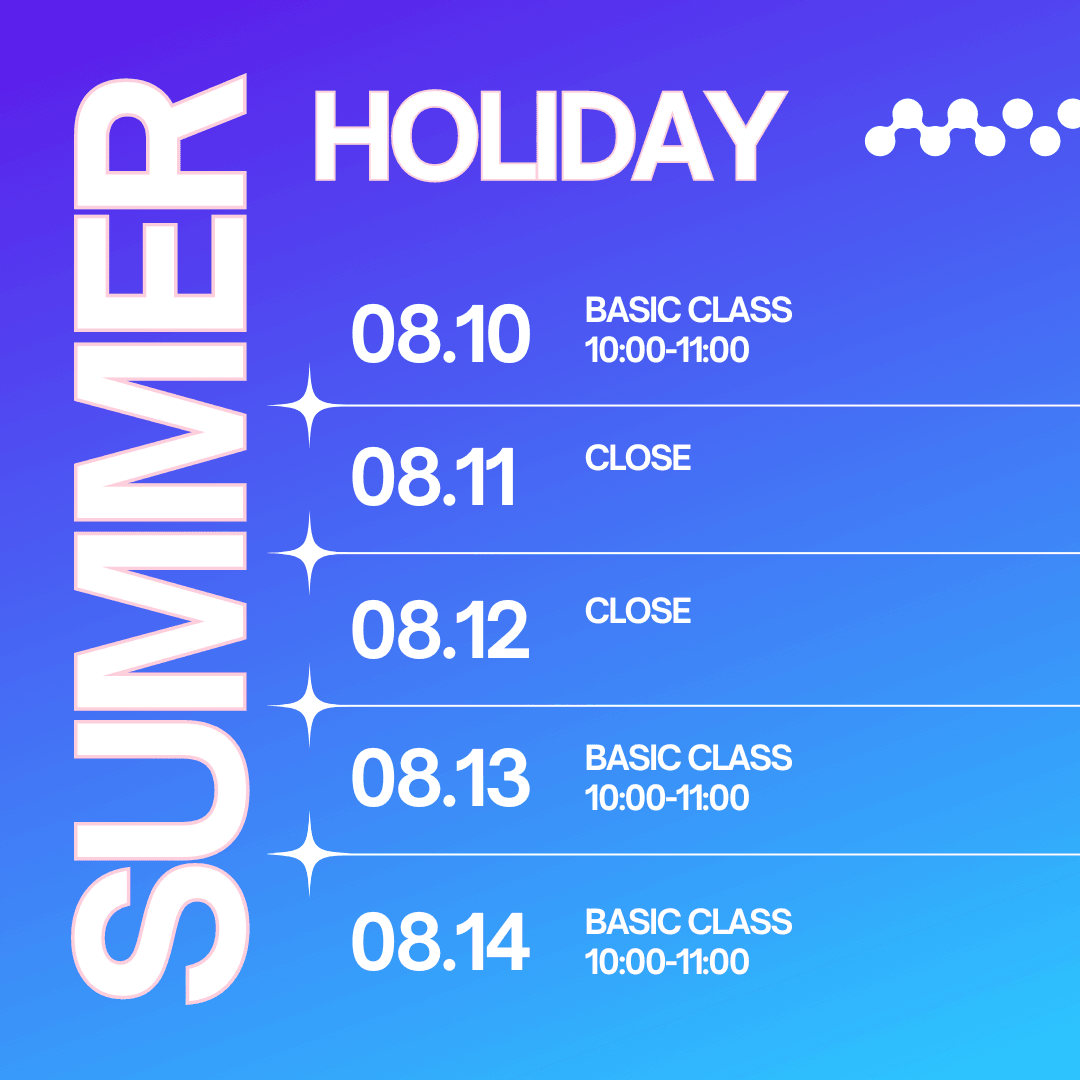 SUMMER

HOLIDAY

08.10
BASIC CLASS
10:00-11:00

08.11
CLOSE

08.12
CLOSE

08.13
BASIC CLASS
10:00-11:00

08.14
BASIC CLASS
10:00-11:00